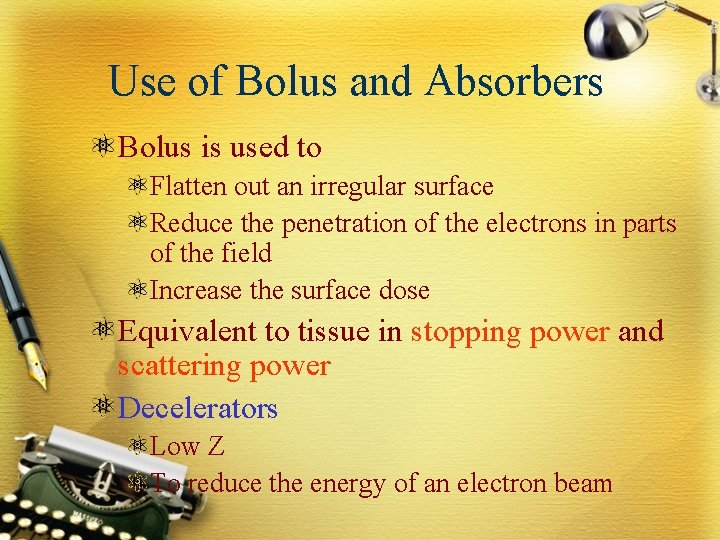 Use of Bolus and Absorbers

Bolus is used to

Flatten out an irregular surface

Reduce the penetration of the electrons in parts of the field

Increase the surface dose

Equivalent to tissue in stopping power and scattering power

Decelerators

Low Z

To reduce the energy of an electron beam